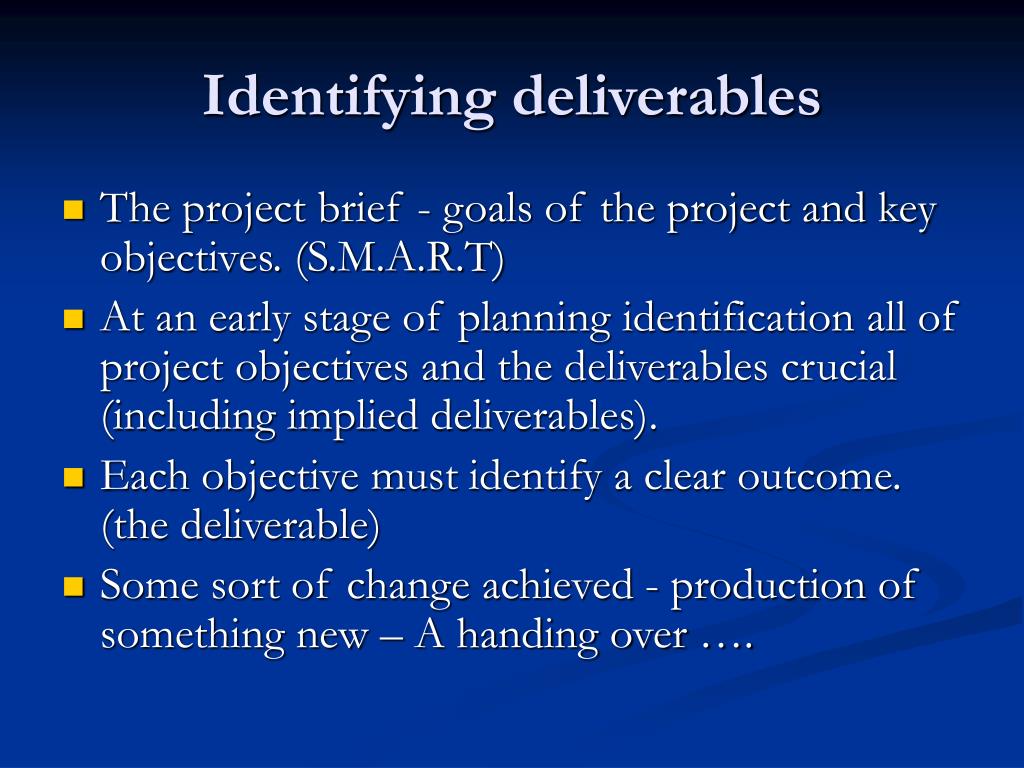 Identifying deliverables

The project brief - goals of the project and key objectives. (S.M.A.R.T)

At an early stage of planning identification all of project objectives and the deliverables crucial (including implied deliverables).

Each objective must identify a clear outcome. (the deliverable)

Some sort of change achieved - production of something new – A handing over ….